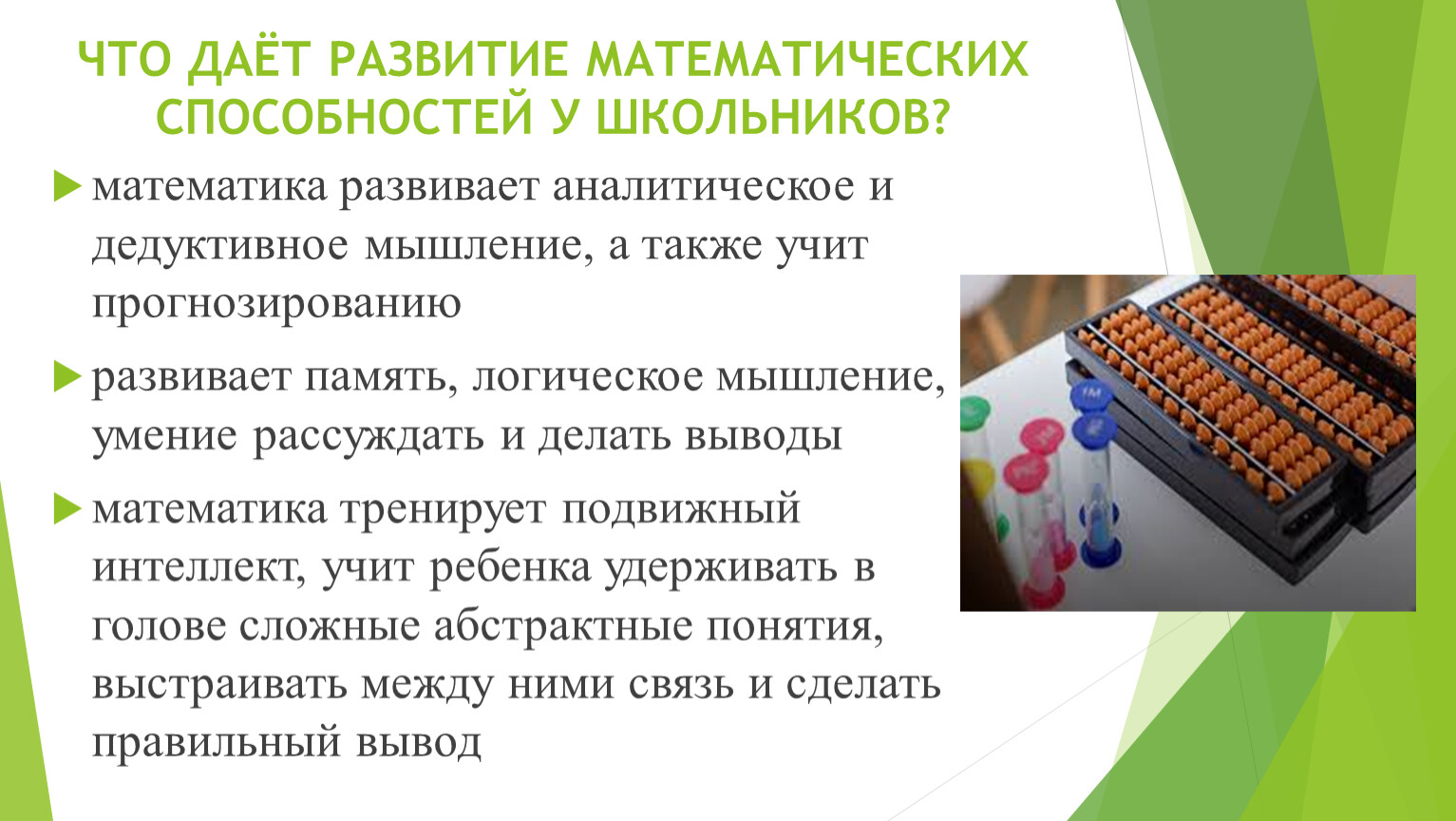 ЧТО ДАЁТ РАЗВИТИЕ МАТЕМАТИЧЕСКИХ СПОСОБНОСТЕЙ У ШКОЛЬНИКОВ?

математика развивает аналитическое и дедуктивное мышление, а также учит прогнозированию

развивает память, логическое мышление, умение рассуждать и делать выводы

математика тренирует подвижный интеллект, учит ребенка удерживать в голове сложные абстрактные понятия, выстраивать между ними связь и сделать правильный вывод